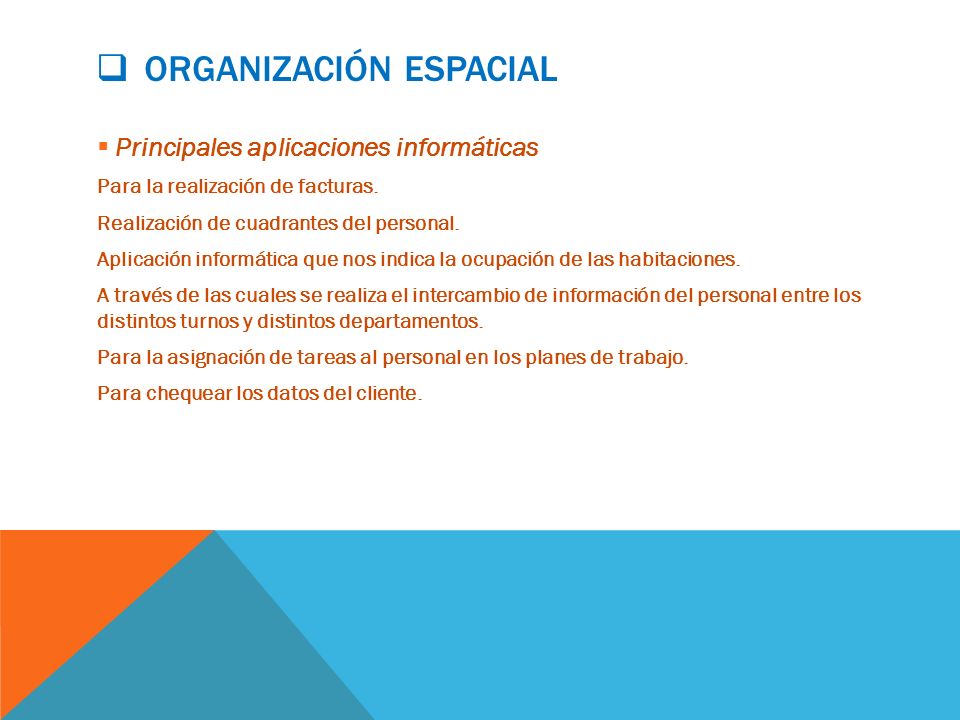 ❑ ORGANIZACIÓN ESPACIAL

▪ Principales aplicaciones informáticas

Para la realización de facturas.

Realización de cuadrantes del personal.

Aplicación informática que nos indica la ocupación de las habitaciones.

A través de las cuales se realiza el intercambio de información del personal entre los distintos turnos y distintos departamentos.

Para la asignación de tareas al personal en los planes de trabajo.

Para chequear los datos del cliente.